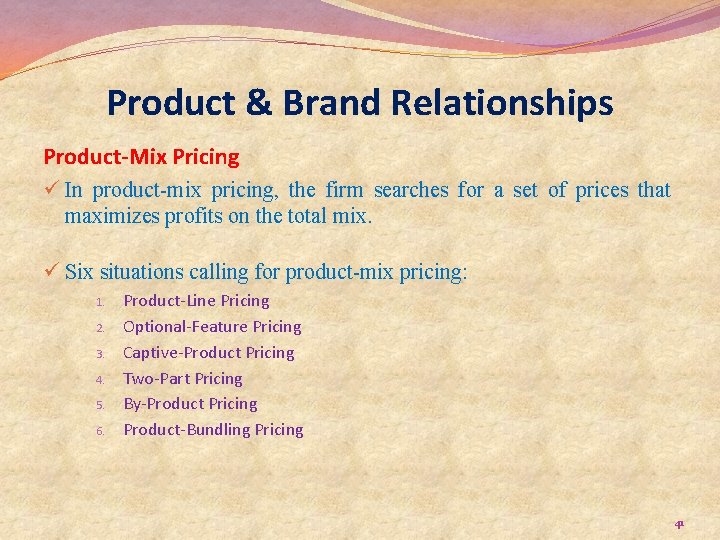 Product & Brand Relationships

Product-Mix Pricing

✓ In product-mix pricing, the firm searches for a set of prices that maximizes profits on the total mix.

✓ Six situations calling for product-mix pricing:

1. Product-Line Pricing
2. Optional-Feature Pricing
3. Captive-Product Pricing
4. Two-Part Pricing
5. By-Product Pricing
6. Product-Bundling Pricing

41